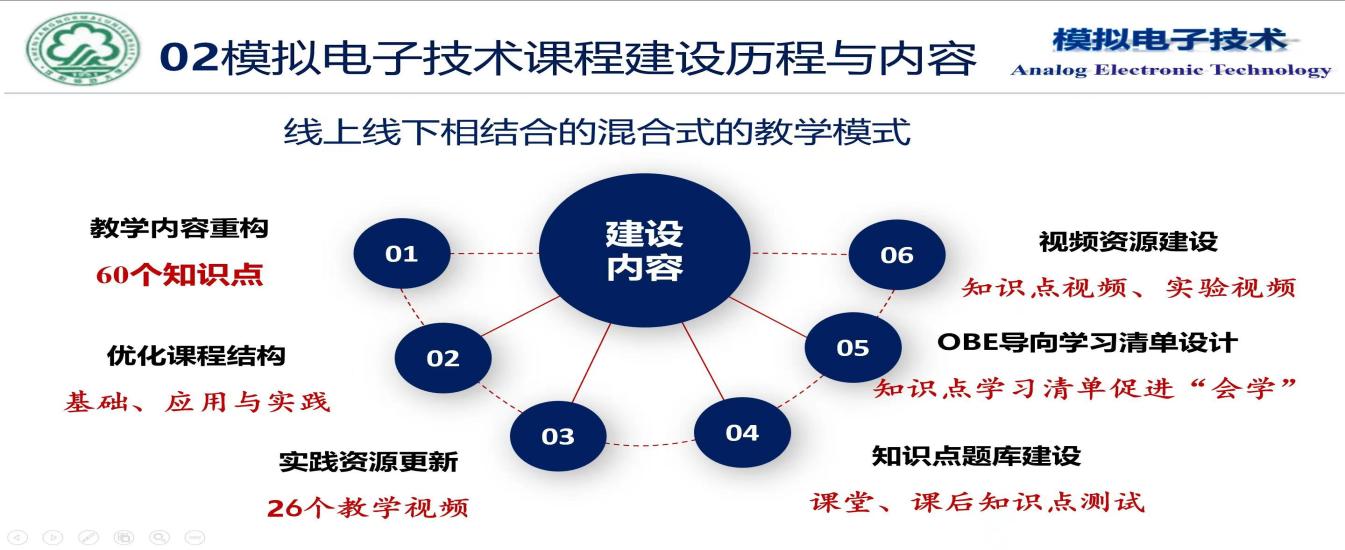 02模拟电子技术课程建设历程与内容

模拟电子技术
Analog Electronic Technology

线上线下相结合的混合式的教学模式

建设内容

01
教学内容重构
60个知识点

02
优化课程结构
基础、应用与实践

03
实践资源更新
26个教学视频

04
知识点题库建设
课堂、课后知识点测试

05
OBE导向学习清单设计
知识点学习清单促进“会学”

06
视频资源建设
知识点视频、实验视频